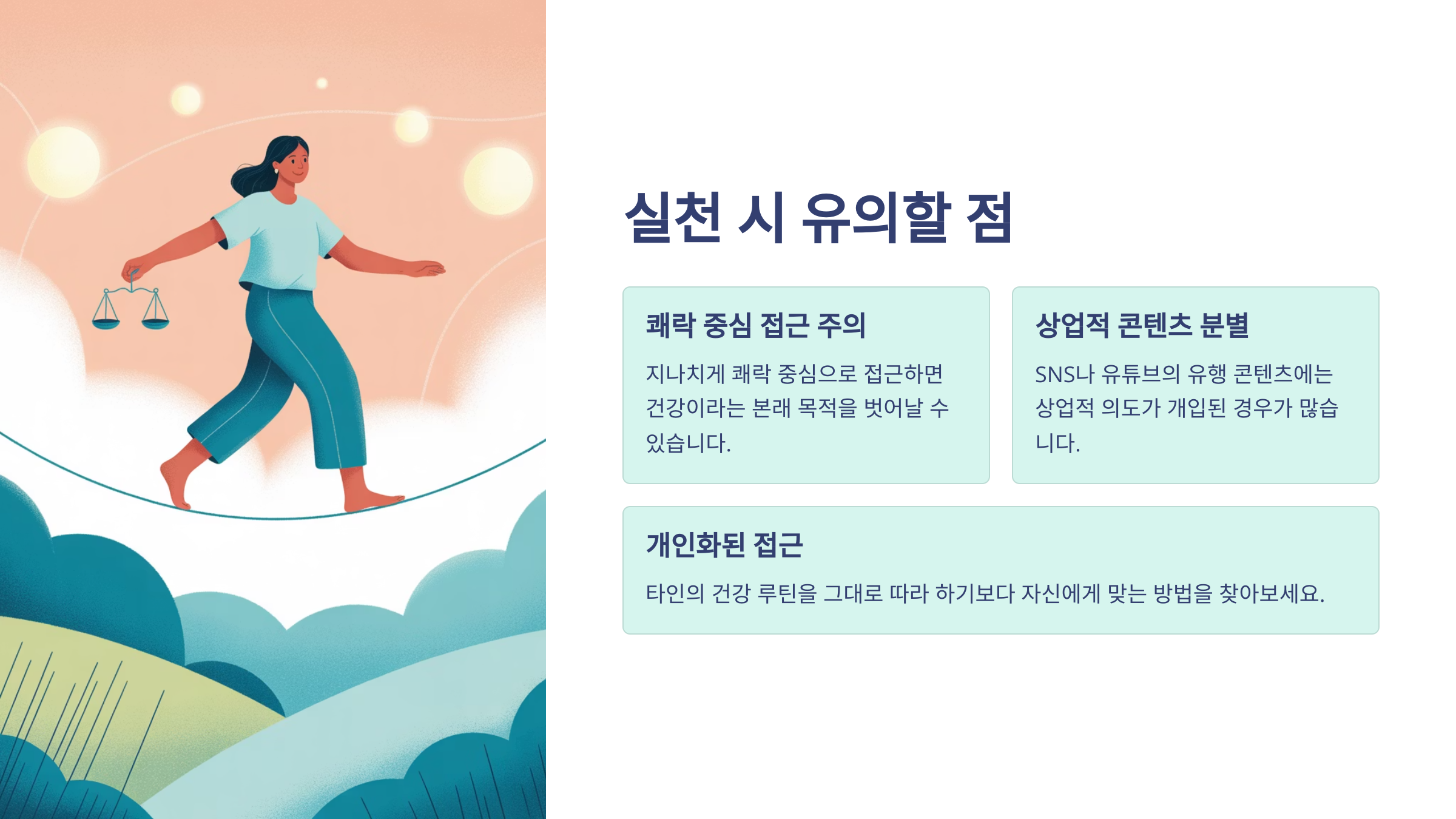 실천 시 유의할 점

쾌락 중심 접근 주의

지나치게 쾌락 중심으로 접근하면 건강이라는 본래 목적을 벗어날 수 있습니다.

상업적 콘텐츠 분별

SNS나 유튜브의 유행 콘텐츠에는 상업적 의도가 개입된 경우가 많습니다.

개인화된 접근

타인의 건강 루틴을 그대로 따라 하기보다 자신에게 맞는 방법을 찾아보세요.